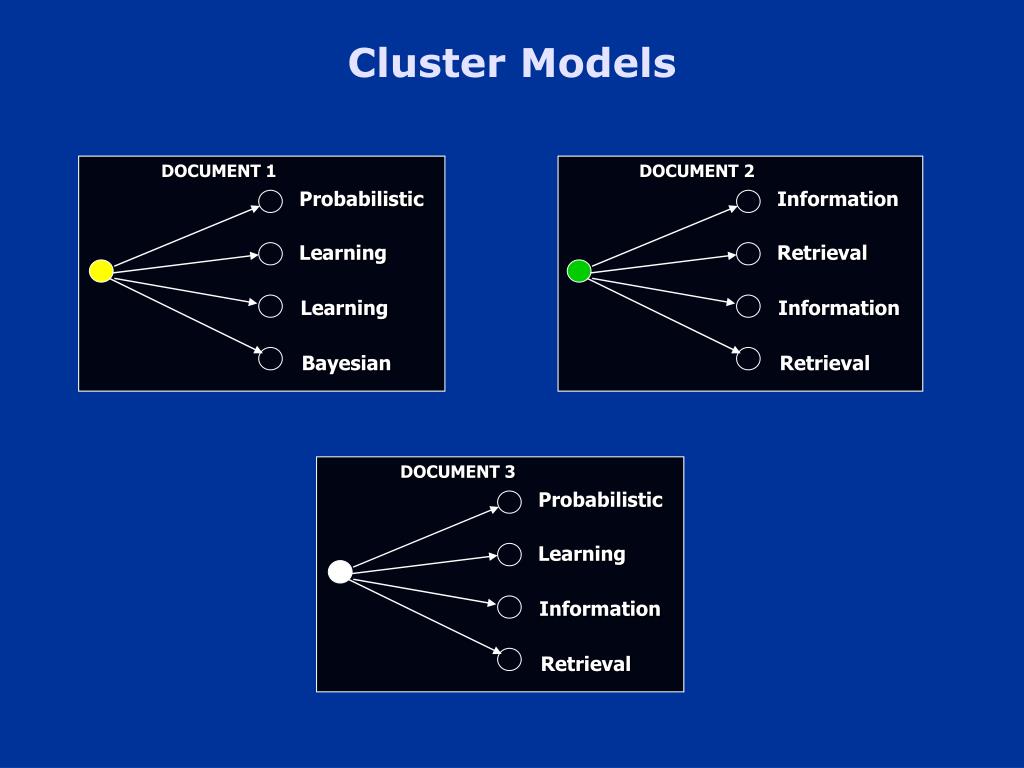 Cluster Models

DOCUMENT 1
Probabilistic
Learning
Learning
Bayesian

DOCUMENT 2
Information
Retrieval
Information
Retrieval

DOCUMENT 3
Probabilistic
Learning
Information
Retrieval